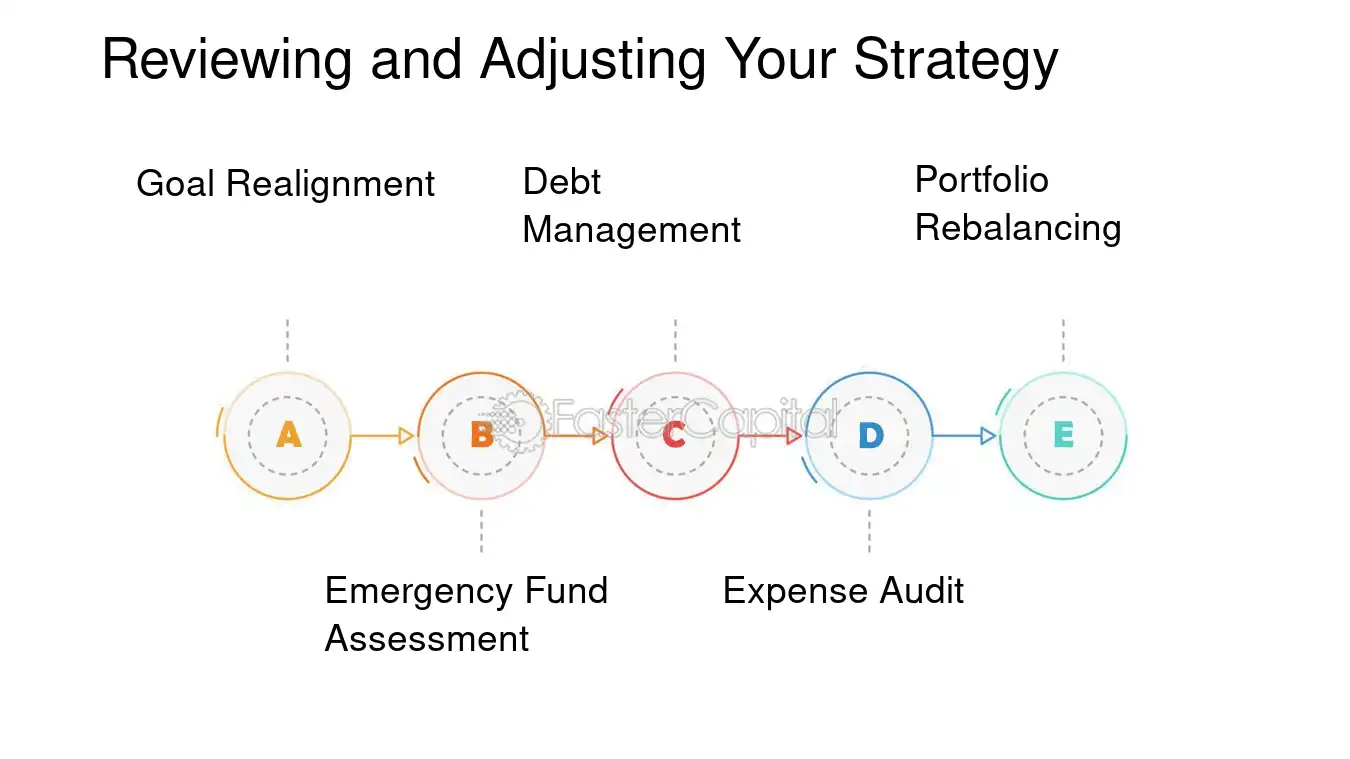 Reviewing and Adjusting Your Strategy

Goal Realignment

Debt Management

Portfolio Rebalancing

A

B

C

D

E

FasterCapital

Emergency Fund Assessment

Expense Audit